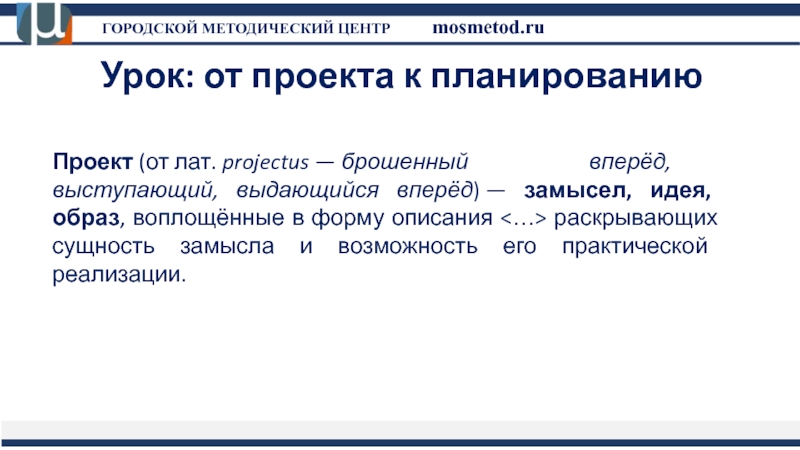 ГОРОДСКОЙ МЕТОДИЧЕСКИЙ ЦЕНТР mosmetod.ru

Урок: от проекта к планированию

Проект (от лат. projectus — брошенный вперёд, выступающий, выдающийся вперёд) — замысел, идея, образ, воплощённые в форму описания <…> раскрывающих сущность замысла и возможность его практической реализации.